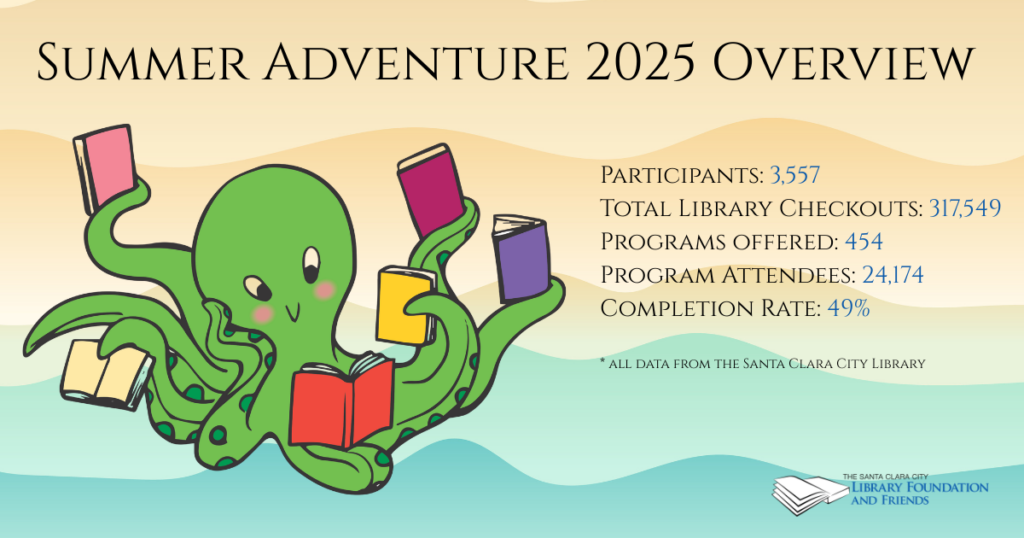 Summer Adventure 2025 Overview

Participants: 3,557
Total Library Checkouts: 317,549
Programs offered: 454
Program Attendees: 24,174
Completion Rate: 49%

* all data from the Santa Clara City Library

THE SANTA CLARA CITY
LIBRARY FOUNDATION
AND FRIENDS